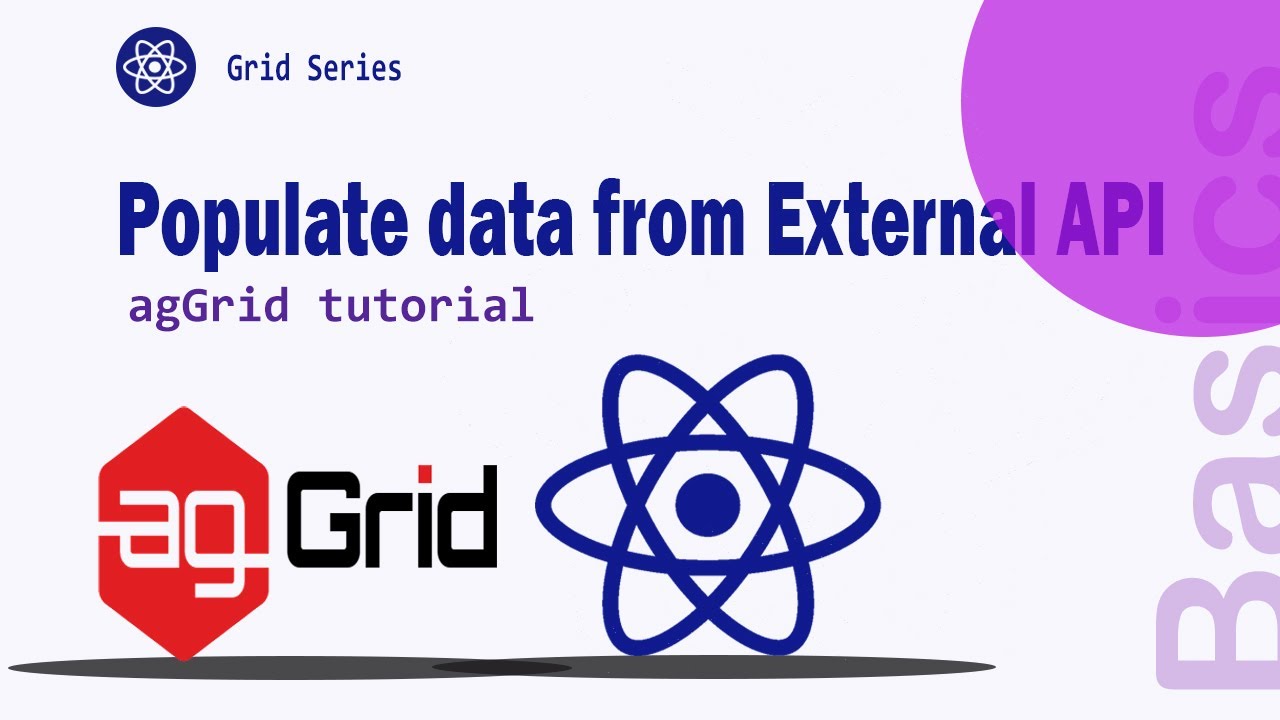 Grid Series

Populate data from External API

agGrid tutorial

ag Grid

Basics